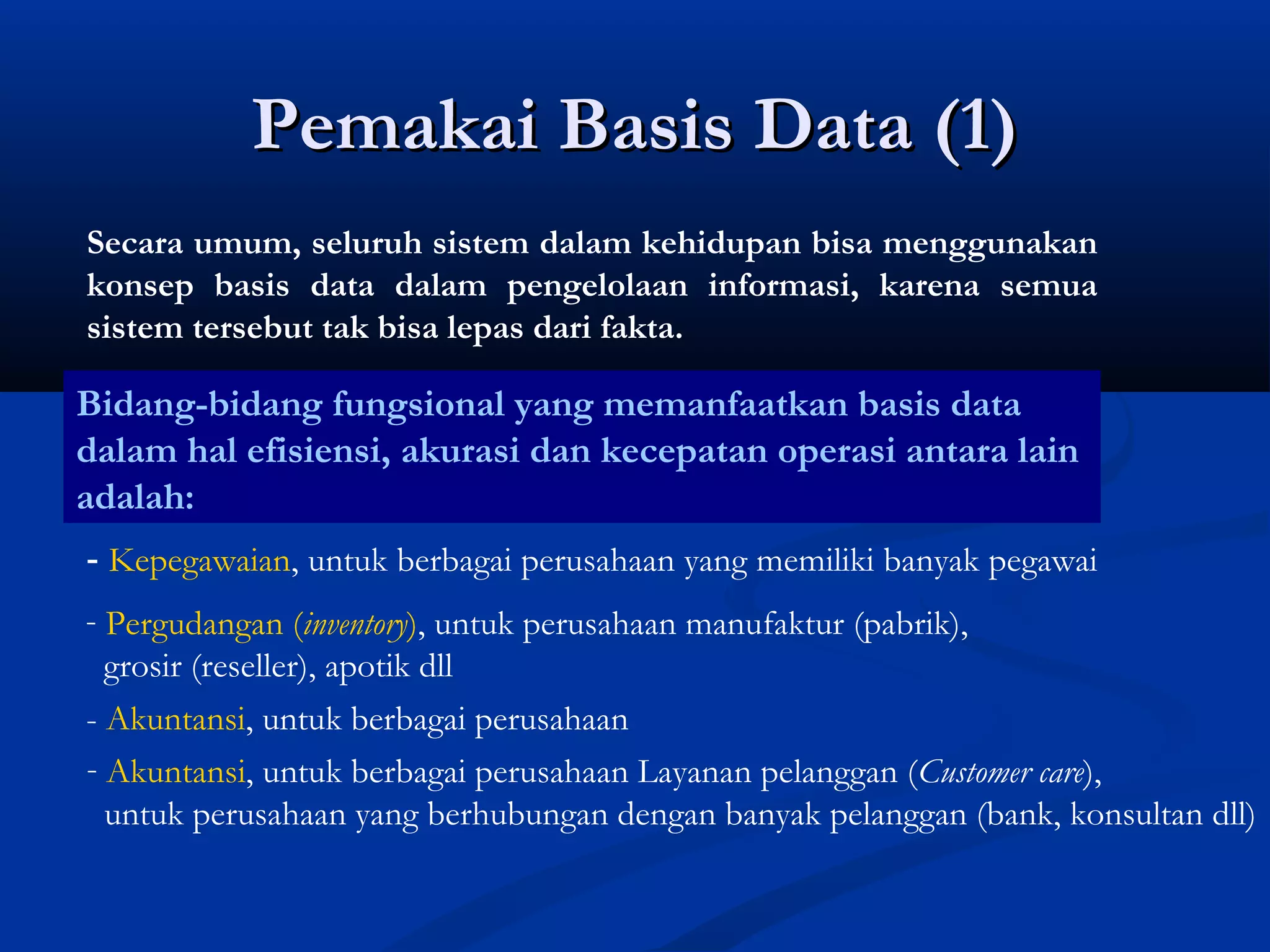 Pemakai Basis Data (1)

Secara umum, seluruh sistem dalam kehidupan bisa menggunakan konsep basis data dalam pengelolaan informasi, karena semua sistem tersebut tak bisa lepas dari fakta.

Bidang-bidang fungsional yang memanfaatkan basis data dalam hal efisiensi, akurasi dan kecepatan operasi antara lain adalah:

- Kepegawaian, untuk berbagai perusahaan yang memiliki banyak pegawai

- Pergudangan (inventory), untuk perusahaan manufaktur (pabrik), grosir (reseller), apotik dll

- Akuntansi, untuk berbagai perusahaan

- Akuntansi, untuk berbagai perusahaan Layanan pelanggan (Customer care), untuk perusahaan yang berhubungan dengan banyak pelanggan (bank, konsultan dll)